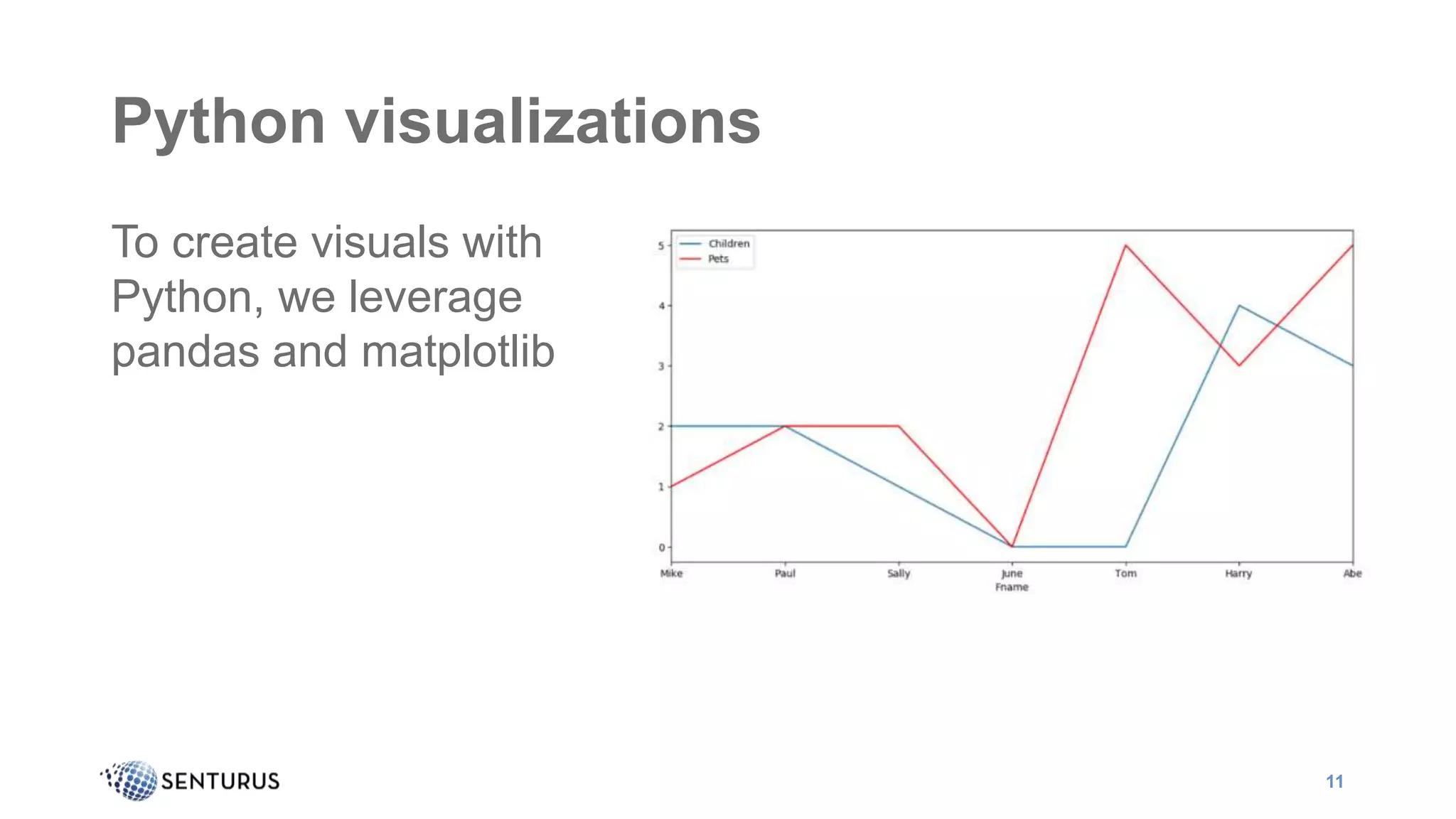 Python visualizations

To create visuals with Python, we leverage pandas and matplotlib

Children
Pets

5
4
3
2
1
0

Mike Paul Sally June Tom Harry Abe
Fname

SENTURUS

11